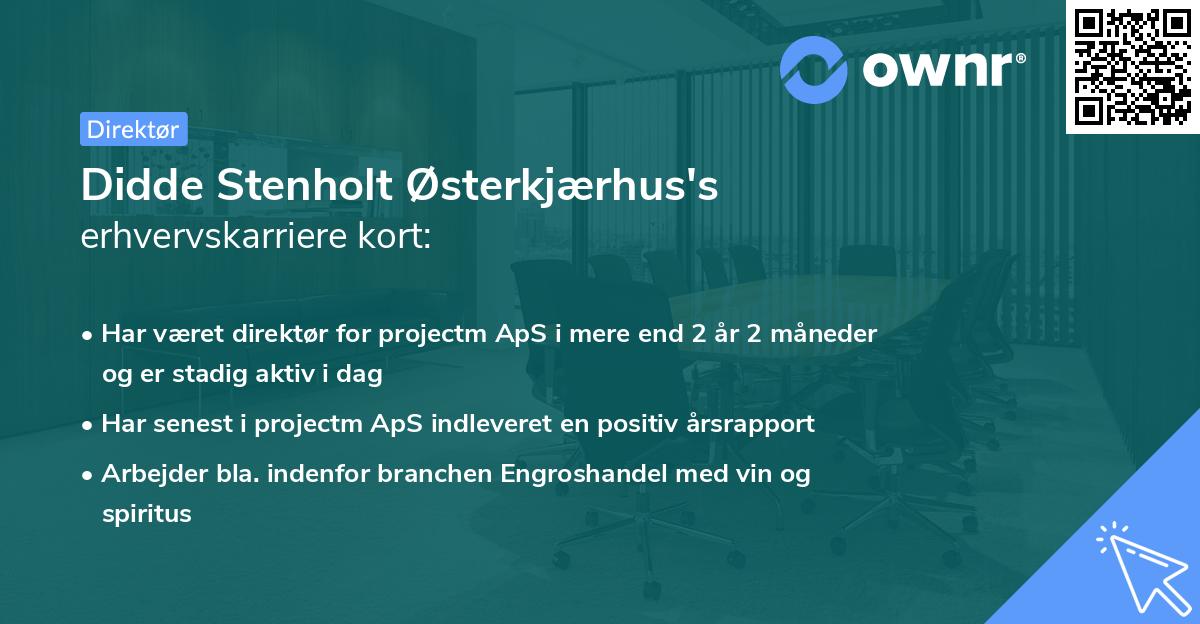 ownr®

Direktør

Didde Stenholt Østerkjærhus's erhvervskarriere kort:

• Har været direktør for projectm ApS i mere end 2 år 2 måneder og er stadig aktiv i dag
• Har senest i projectm ApS indleveret en positiv årsrapport
• Arbejder bla. indenfor branchen Engroshandel med vin og spiritus